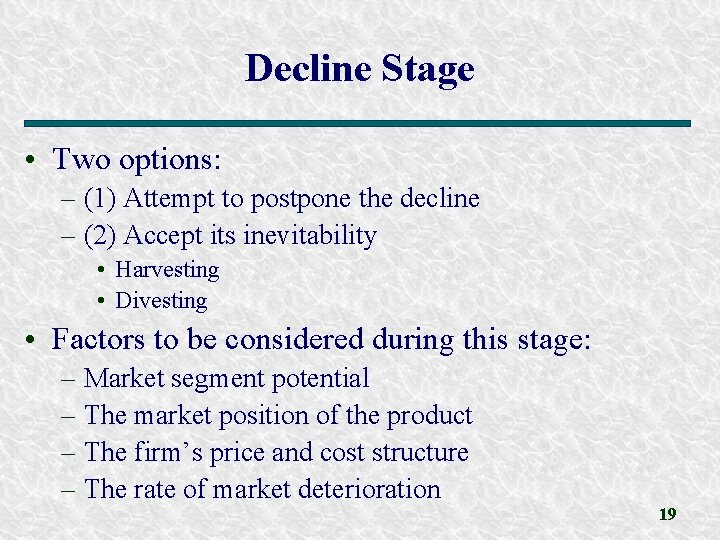 Decline Stage

• Two options:
– (1) Attempt to postpone the decline
– (2) Accept its inevitability
• Harvesting
• Divesting

• Factors to be considered during this stage:
– Market segment potential
– The market position of the product
– The firm’s price and cost structure
– The rate of market deterioration

19